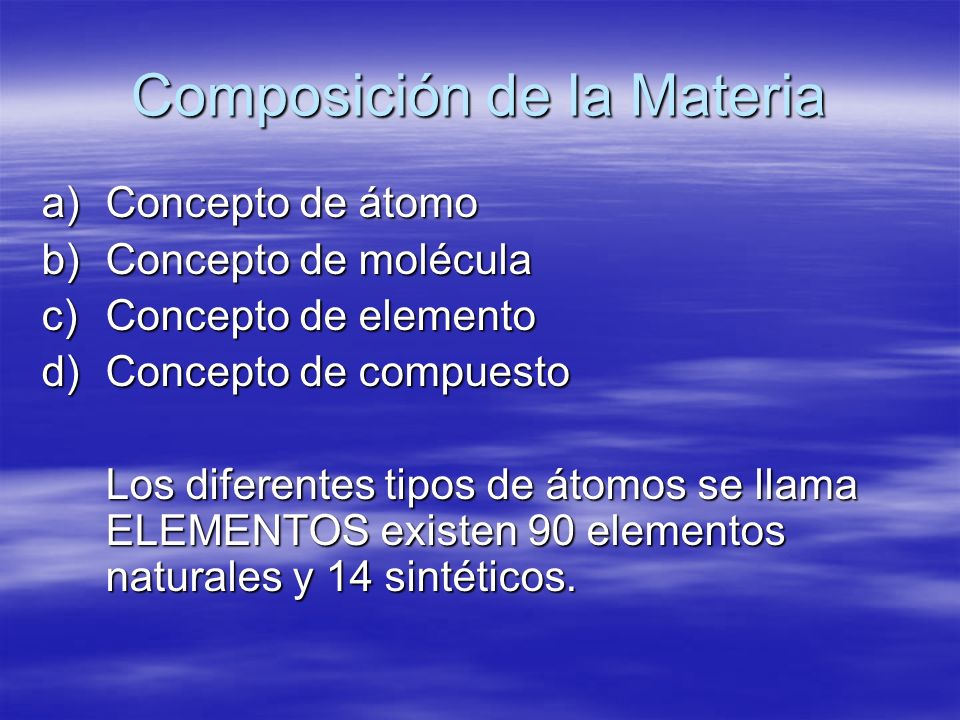 Composición de la Materia

a) Concepto de átomo
b) Concepto de molécula
c) Concepto de elemento
d) Concepto de compuesto

Los diferentes tipos de átomos se llama ELEMENTOS existen 90 elementos naturales y 14 sintéticos.